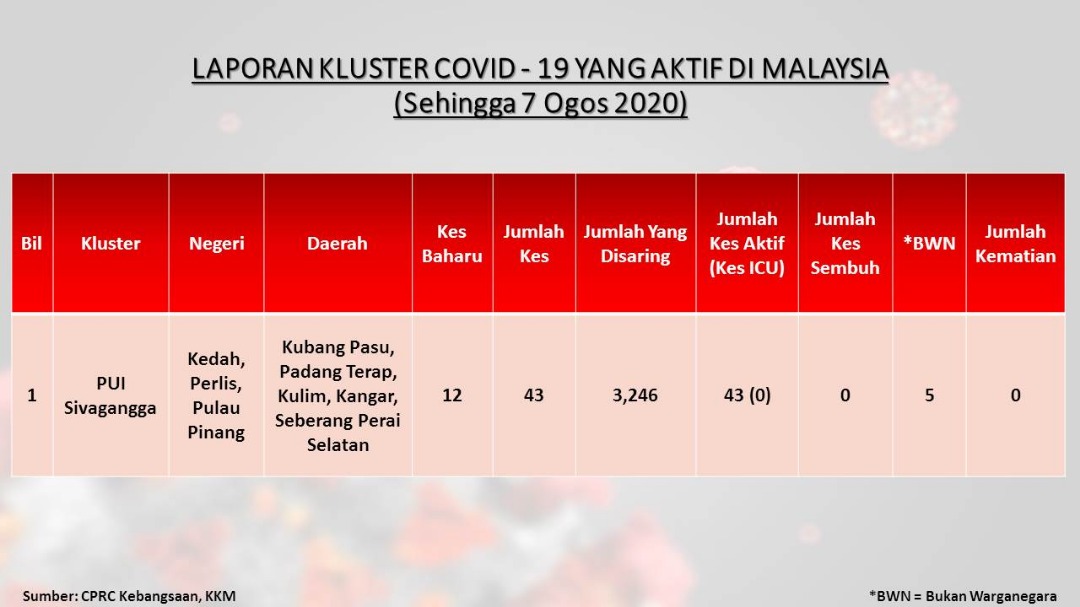 LAPORAN KLUSTER COVID - 19 YANG AKTIF DI MALAYSIA
(Sehingga 7 Ogos 2020)

| Bil | Kluster | Negeri | Daerah | Kes Baharu | Jumlah Kes | Jumlah Yang Disaring | Jumlah Kes Aktif (Kes ICU) | Jumlah Kes Sembuh | *BWN | Jumlah Kematian |
|---|---|---|---|---|---|---|---|---|---|---|
| 1 | PUI Sivagangga | Kedah, Perlis, Pulau Pinang | Kubang Pasu, Padang Terap, Kulim, Kangar, Seberang Perai Selatan | 12 | 43 | 3,246 | 43 (0) | 0 | 5 | 0 |

Sumber: CPRC Kebangsaan, KKM

*BWN = Bukan Warganegara